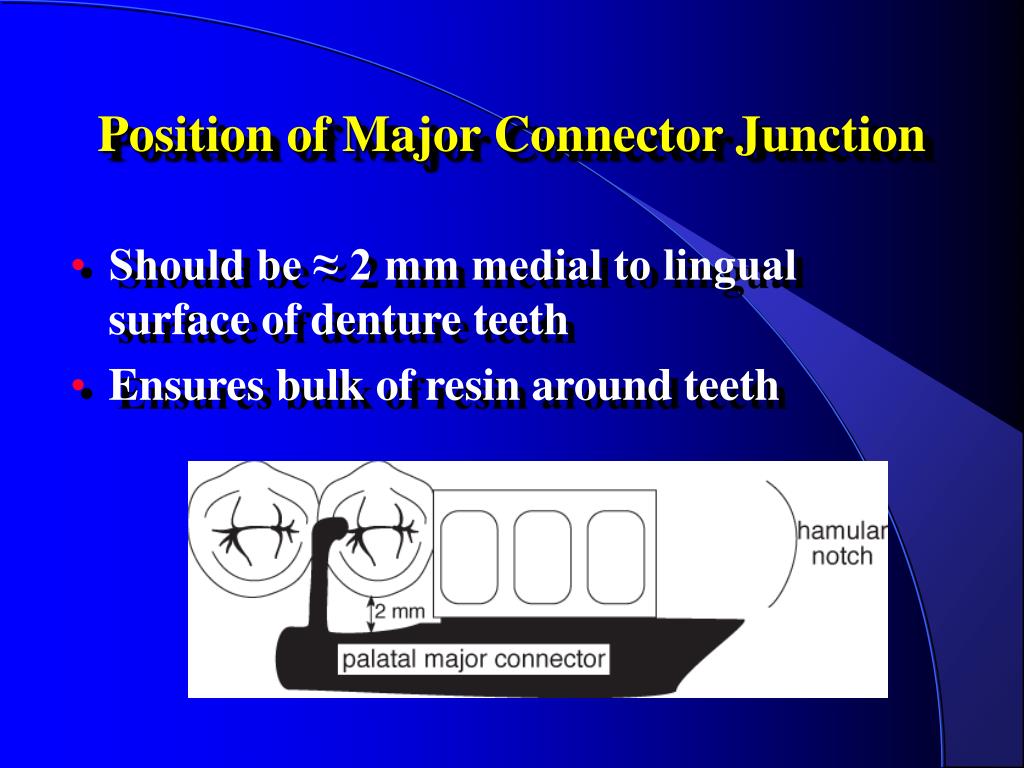 Position of Major Connector Junction

• Should be ≈ 2 mm medial to lingual surface of denture teeth
• Ensures bulk of resin around teeth

hamular notch

2 mm

palatal major connector